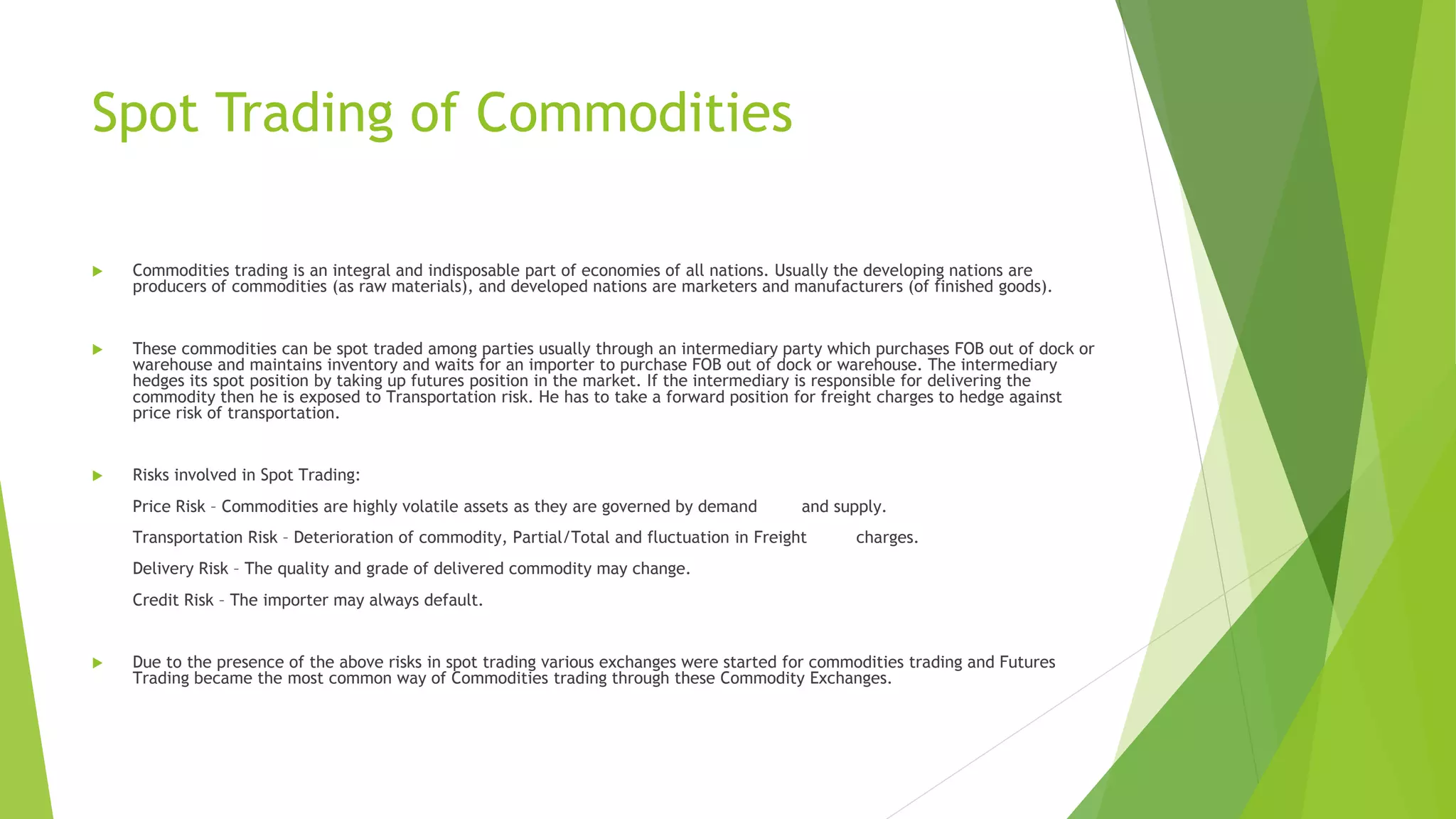 Spot Trading of Commodities

Commodities trading is an integral and indisposable part of economies of all nations. Usually the developing nations are producers of commodities (as raw materials), and developed nations are marketers and manufacturers (of finished goods).

These commodities can be spot traded among parties usually through an intermediary party which purchases FOB out of dock or warehouse and maintains inventory and waits for an importer to purchase FOB out of dock or warehouse. The intermediary hedges its spot position by taking up futures position in the market. If the intermediary is responsible for delivering the commodity then he is exposed to Transportation risk. He has to take a forward position for freight charges to hedge against price risk of transportation.

Risks involved in Spot Trading:

Price Risk – Commodities are highly volatile assets as they are governed by demand and supply.

Transportation Risk – Deterioration of commodity, Partial/Total and fluctuation in Freight charges.

Delivery Risk – The quality and grade of delivered commodity may change.

Credit Risk – The importer may always default.

Due to the presence of the above risks in spot trading various exchanges were started for commodities trading and Futures Trading became the most common way of Commodities trading through these Commodity Exchanges.